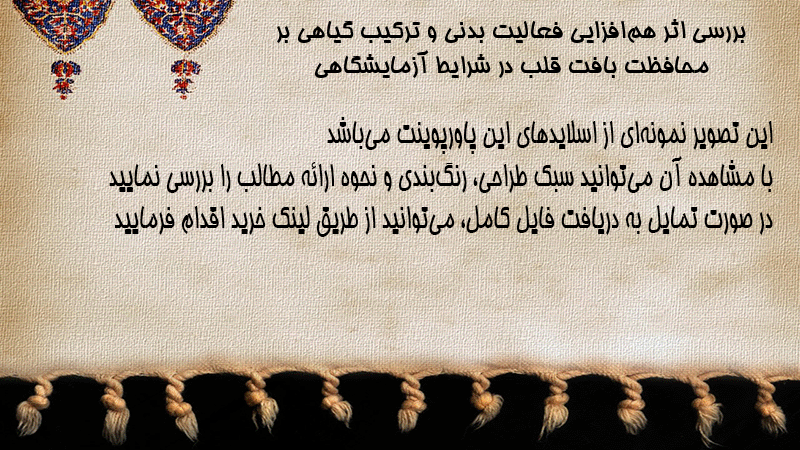 بررسی اثر هم‌افزایی فعالیت بدنی و ترکیب گیاهی بر محافظت بافت قلب در شرایط آزمایشگاهی

این تصویر نمونه‌ای از اسلایدهای این پاورپوینت می‌باشد
با مشاهده آن می‌توانید سبک طراحی، رنگ‌بندی و نحوه ارائه مطالب را بررسی نمایید
در صورت تمایل به دریافت فایل کامل، می‌توانید از طریق لینک خرید اقدام فرمایید